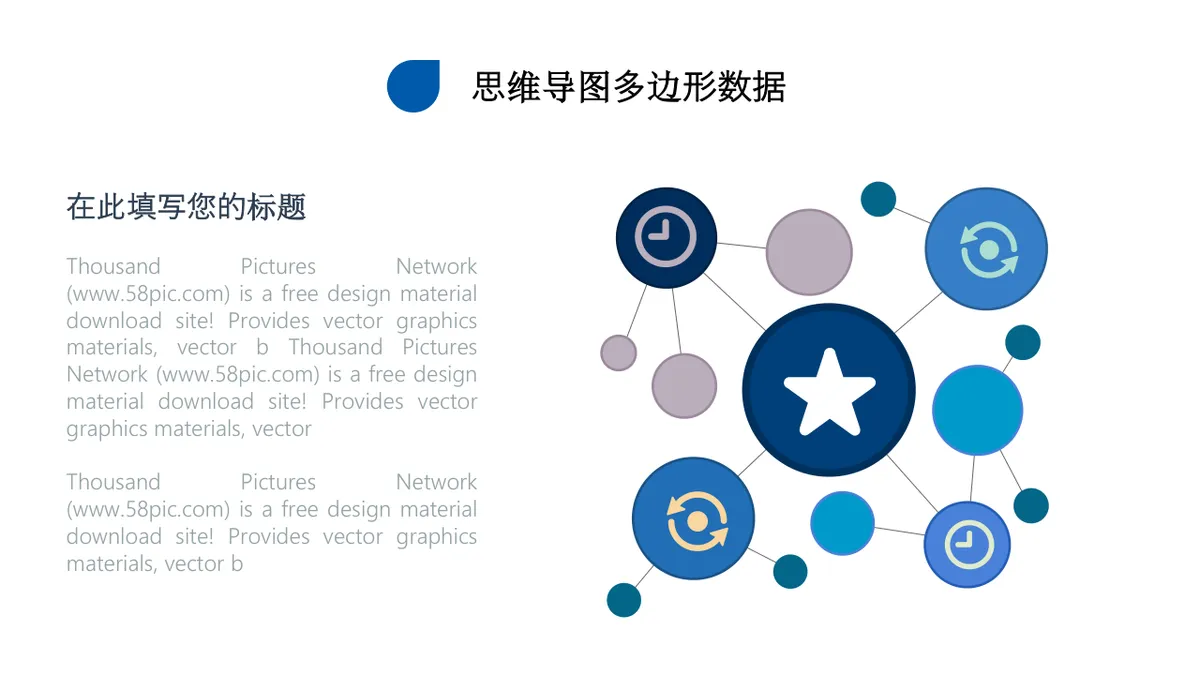 思维导图多边形数据

在此填写您的标题

Thousand Pictures Network (www.58pic.com) is a free design material download site! Provides vector graphics materials, vector b Thousand Pictures Network (www.58pic.com) is a free design material download site! Provides vector graphics materials, vector

Thousand Pictures Network (www.58pic.com) is a free design material download site! Provides vector graphics materials, vector b